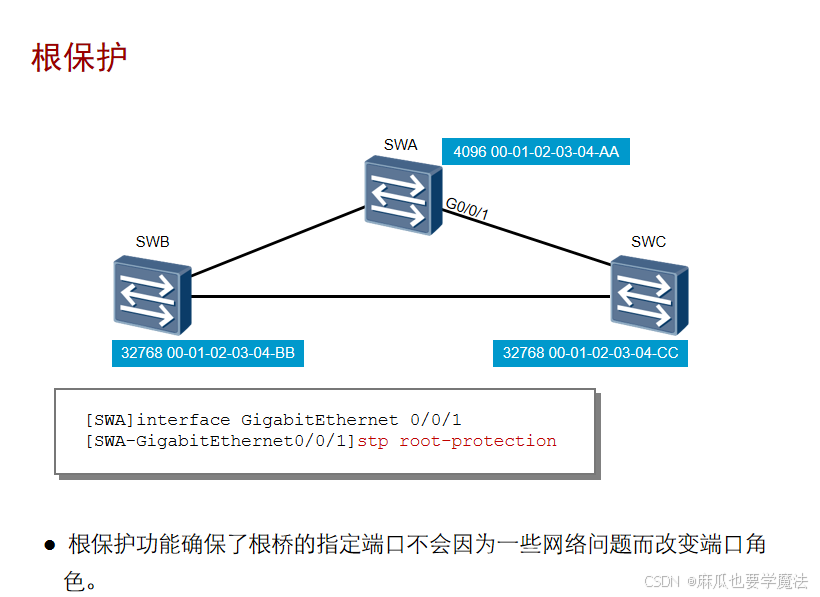 根保护

SWA
4096 00-01-02-03-04-AA
G0/0/1
SWB
SWC
32768 00-01-02-03-04-BB
32768 00-01-02-03-04-CC

[SWA]interface GigabitEthernet 0/0/1
[SWA-GigabitEthernet0/0/1]stp root-protection

● 根保护功能确保了根桥的指定端口不会因为一些网络问题而改变端口角色。

CSDN @麻瓜也要学魔法